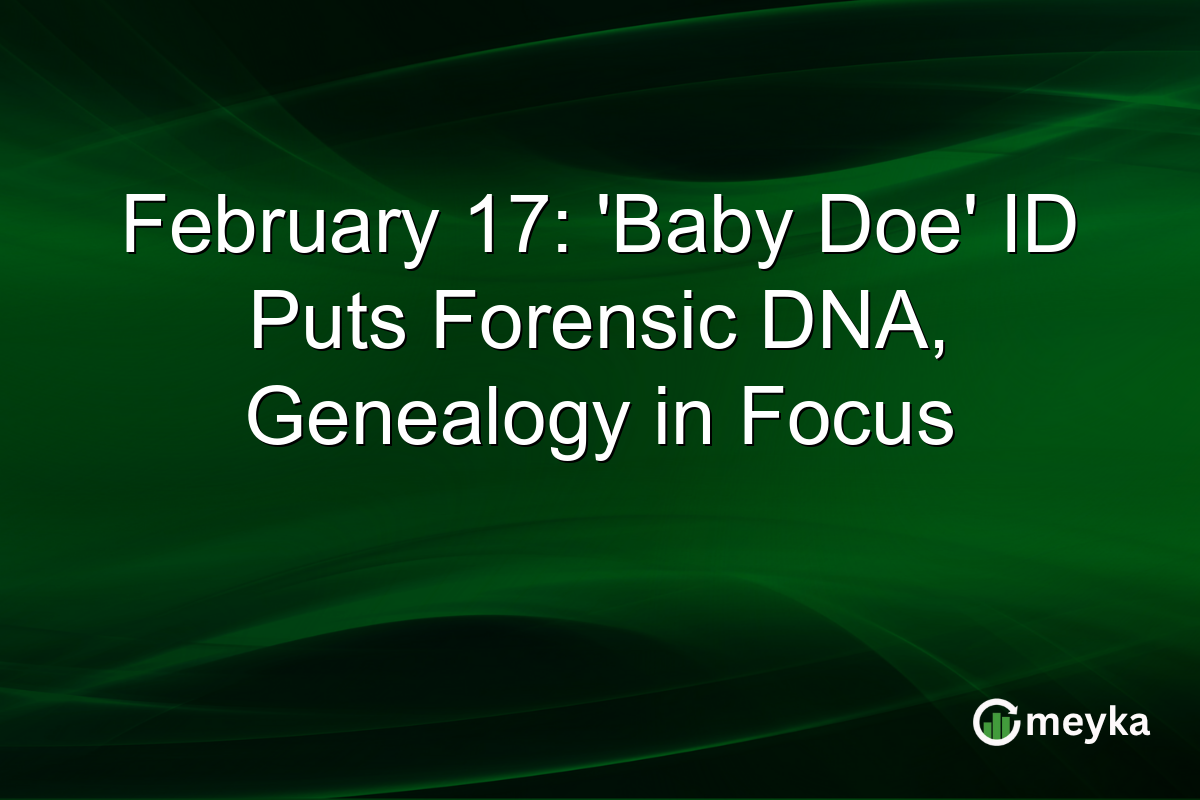 February 17: 'Baby Doe' ID Puts Forensic DNA, Genealogy in Focus

meyka